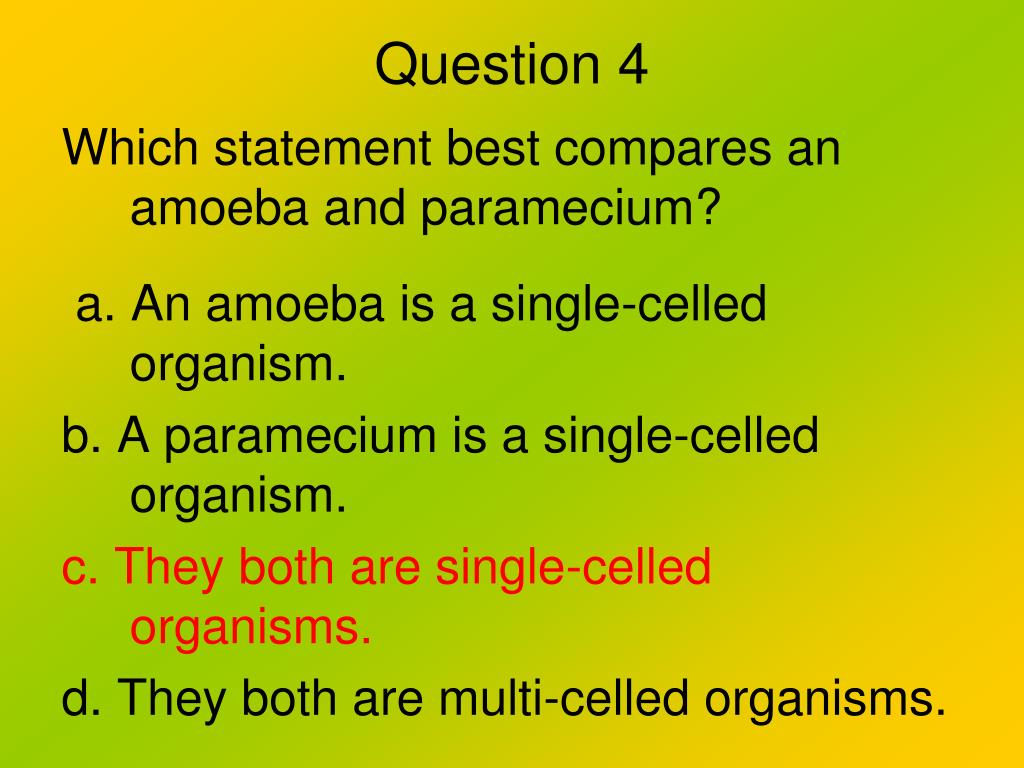 Question 4

Which statement best compares an amoeba and paramecium?

a. An amoeba is a single-celled organism.

b. A paramecium is a single-celled organism.

c. They both are single-celled organisms.

d. They both are multi-celled organisms.